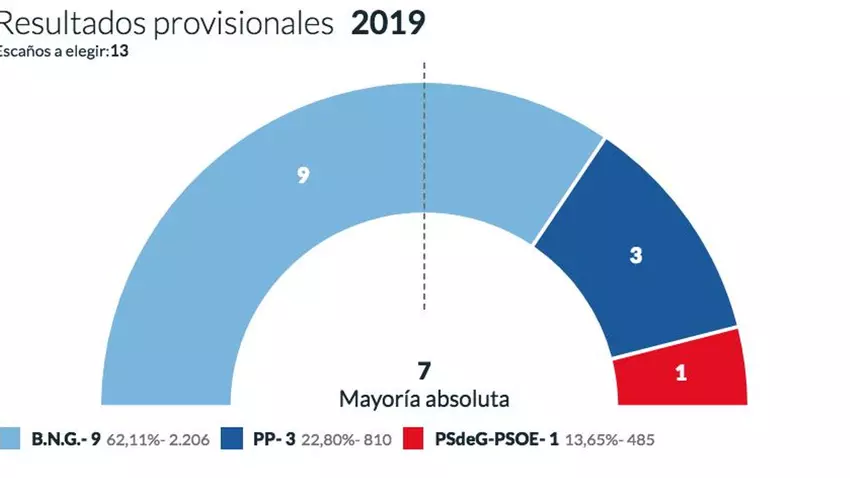 Resultados provisionales 2019
Escaños a elegir:13

9

3

1

7
Mayoría absoluta

B.N.G.- 9 62,11%- 2.206
PP- 3 22,80%- 810
PSdeG-PSOE- 1 13,65%- 485